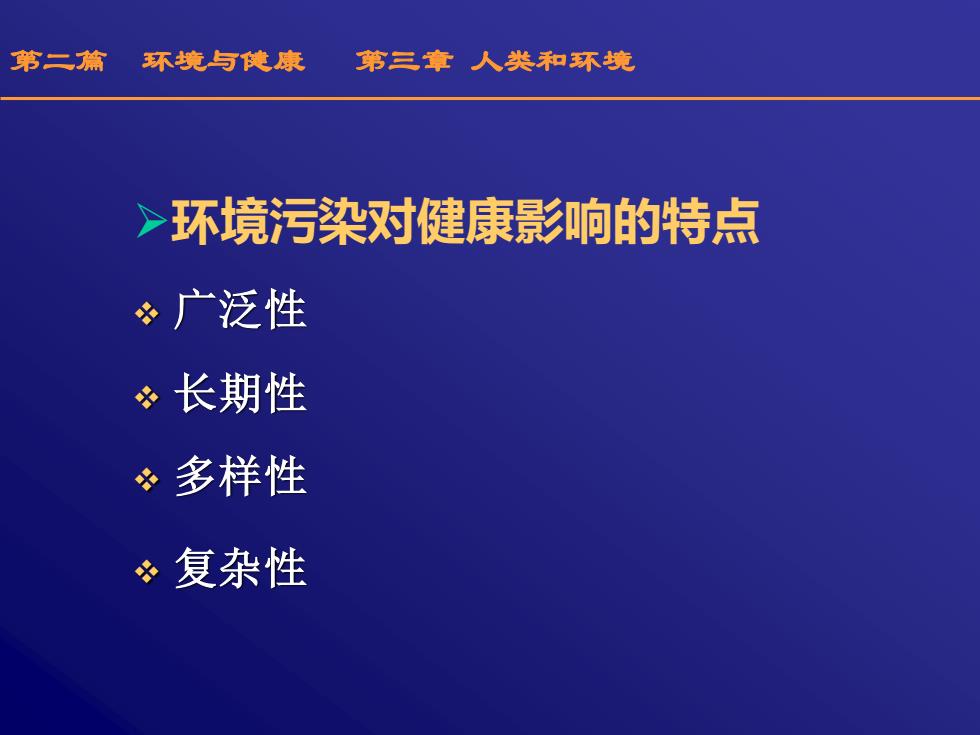 第二篇　环境与健康　　第三章 人类和环境

➢环境污染对健康影响的特点

❖ 广泛性

❖ 长期性

❖ 多样性

❖ 复杂性